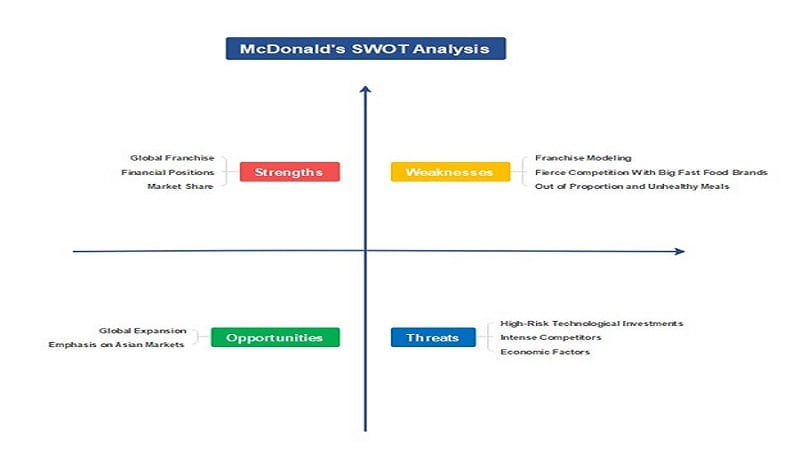 McDonald's SWOT Analysis

Global Franchise
Financial Positions
Market Share

Strengths

Weaknesses

Franchise Modeling
Fierce Competition With Big Fast Food Brands
Out of Proportion and Unhealthy Meals

Global Expansion
Emphasis on Asian Markets

Opportunities

Threats

High-Risk Technological Investments
Intense Competitors
Economic Factors